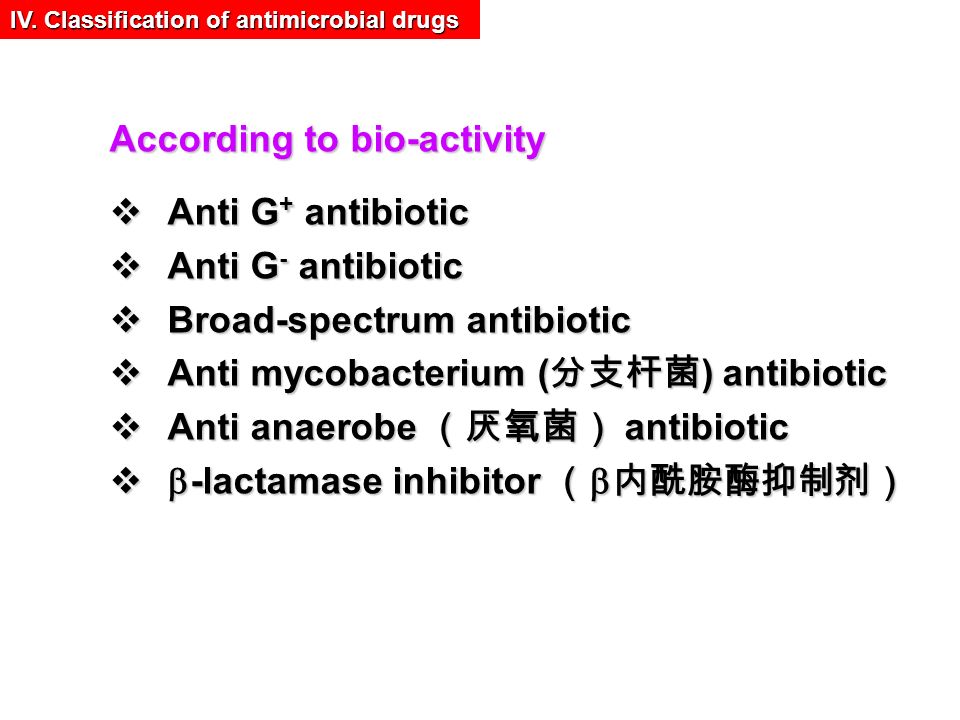 IV. Classification of antimicrobial drugs

According to bio-activity

❖ Anti $G^+$ antibiotic
❖ Anti $G^-$ antibiotic
❖ Broad-spectrum antibiotic
❖ Anti mycobacterium (分支杆菌) antibiotic
❖ Anti anaerobe （厌氧菌） antibiotic
❖ $\beta$-lactamase inhibitor （$\beta$内酰胺酶抑制剂）